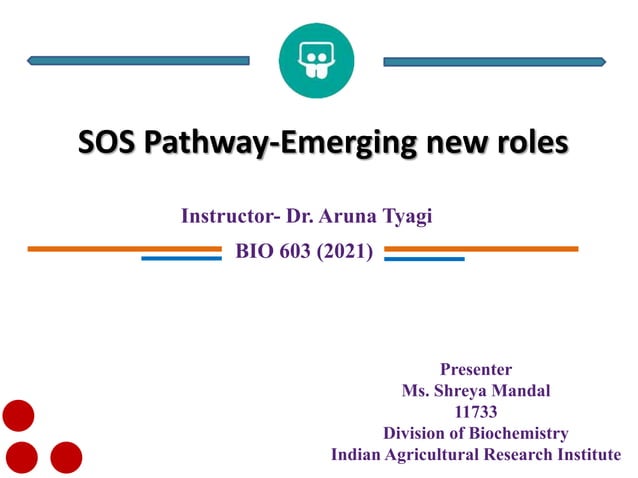 SOS Pathway-Emerging new roles

Instructor- Dr. Aruna Tyagi

BIO 603 (2021)

Presenter
Ms. Shreya Mandal
11733
Division of Biochemistry
Indian Agricultural Research Institute